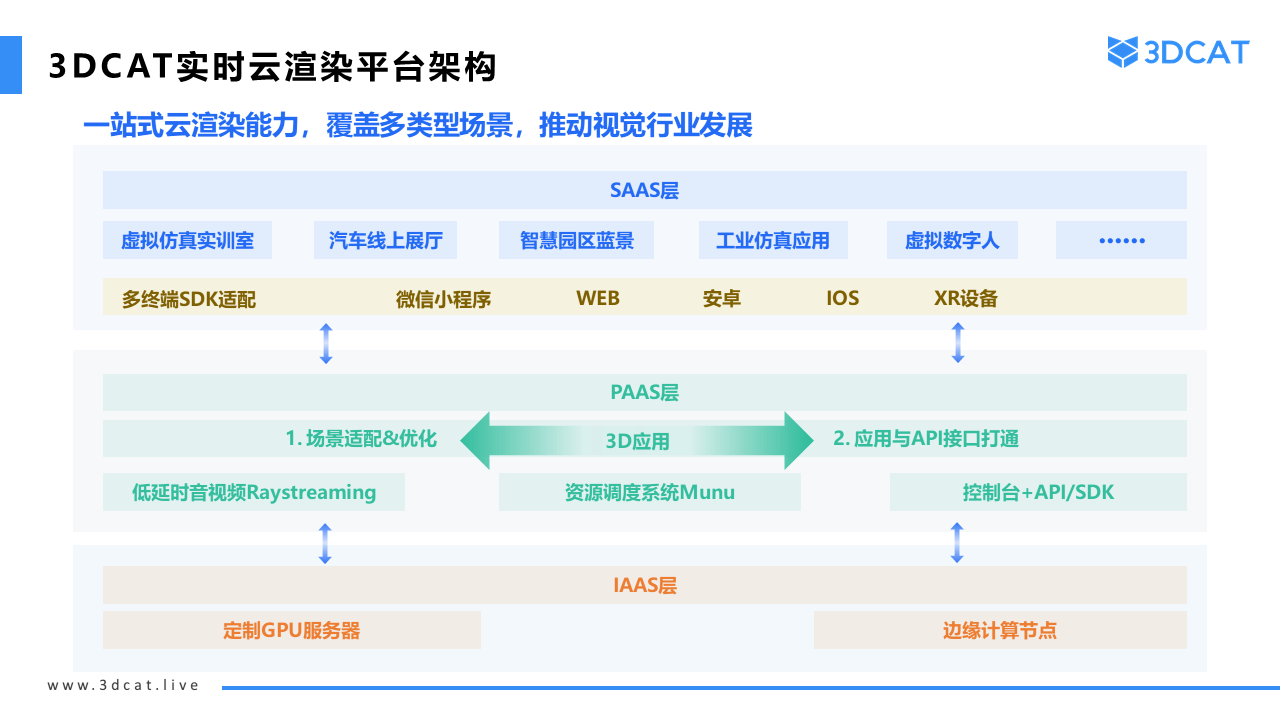 3DCAT实时云渲染平台架构

3DCAT

一站式云渲染能力，覆盖多类型场景，推动视觉行业发展

SAAS层

虚拟仿真实训室 汽车线上展厅 智慧园区蓝景 工业仿真应用 虚拟数字人 ······

多终端SDK适配 微信小程序 WEB 安卓 IOS XR设备

PAAS层

1. 场景适配&优化 3D应用 2. 应用与API接口打通

低延时音视频Raystreaming 资源调度系统Munu 控制台+API/SDK

IAAS层

定制GPU服务器 边缘计算节点

www.3dcat.live